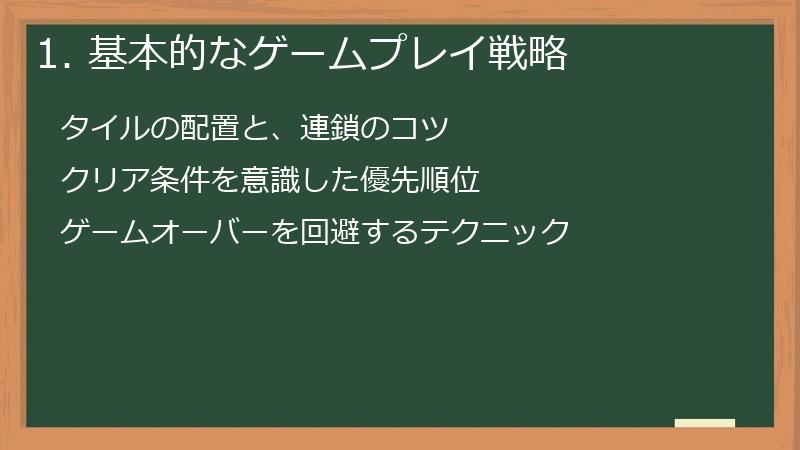 1. 基本的なゲームプレイ戦略

タイルの配置と、連鎖のコツ

クリア条件を意識した優先順位

ゲームオーバーを回避するテクニック